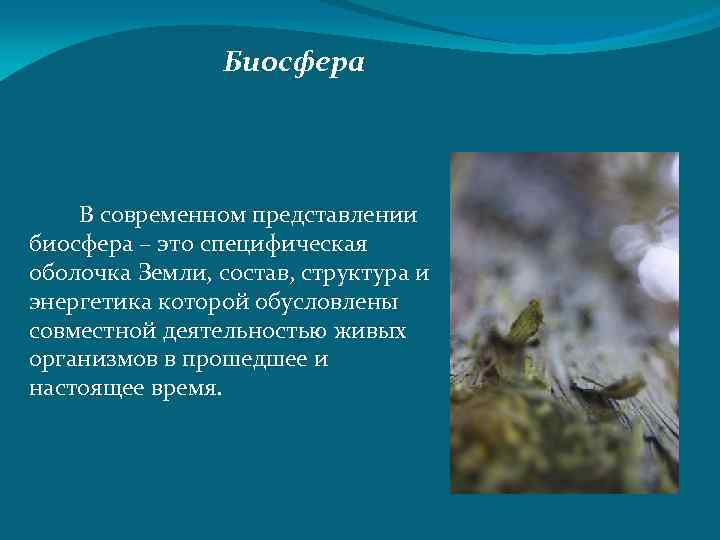 Биосфера

В современном представлении биосфера – это специфическая оболочка Земли, состав, структура и энергетика которой обусловлены совместной деятельностью живых организмов в прошедшее и настоящее время.